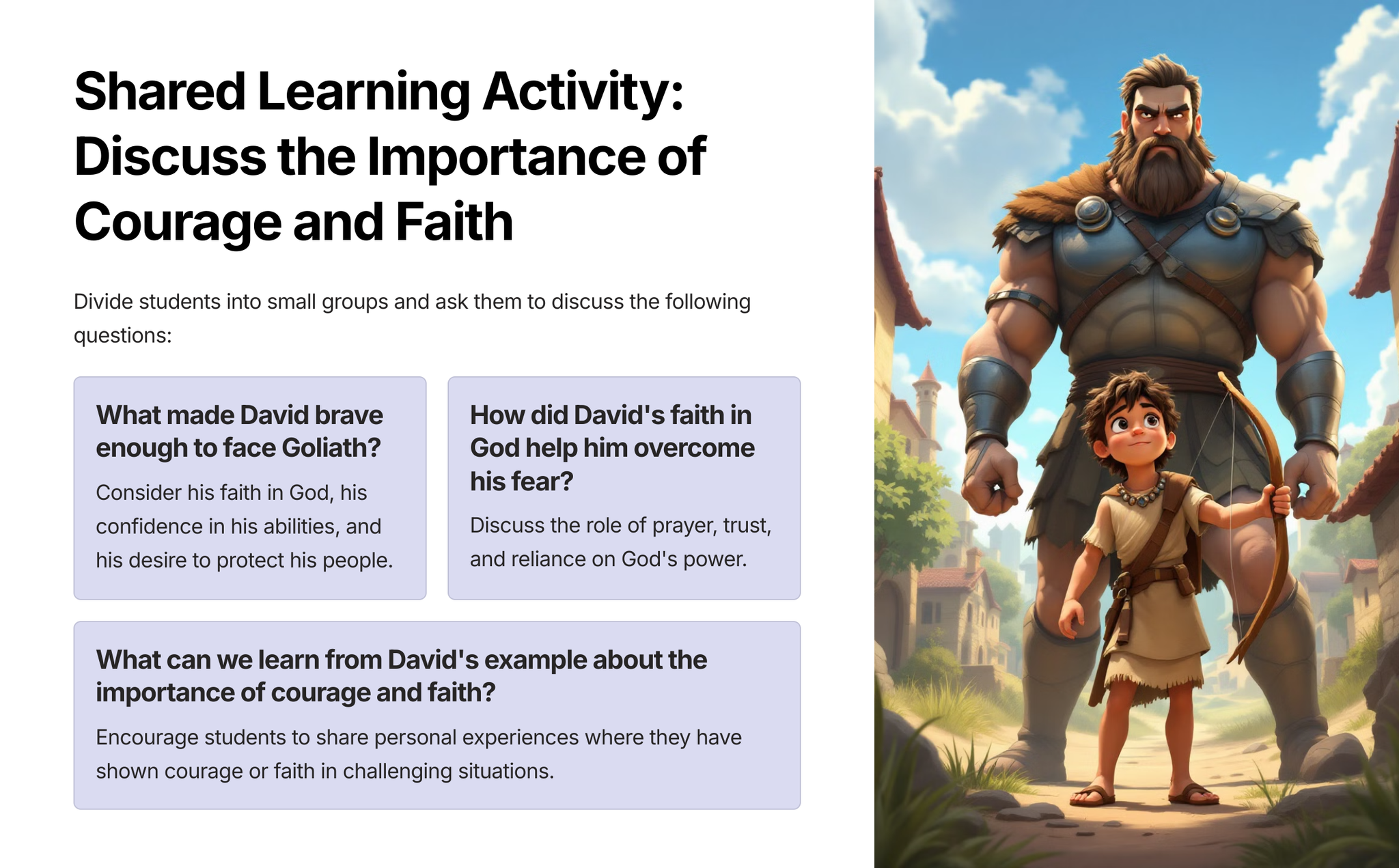 Shared Learning Activity: Discuss the Importance of Courage and Faith

Divide students into small groups and ask them to discuss the following questions:

What made David brave enough to face Goliath?

Consider his faith in God, his confidence in his abilities, and his desire to protect his people.

How did David's faith in God help him overcome his fear?

Discuss the role of prayer, trust, and reliance on God's power.

What can we learn from David's example about the importance of courage and faith?

Encourage students to share personal experiences where they have shown courage or faith in challenging situations.